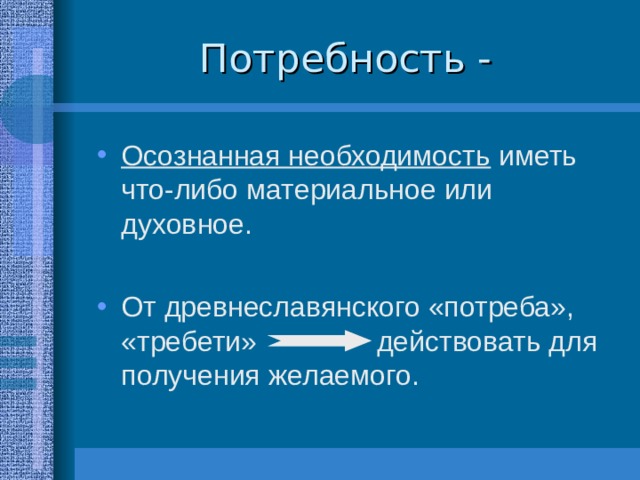 Потребность -

• Осознанная необходимость иметь что-либо материальное или духовное.

• От древнеславянского «потреба», «требети» действовать для получения желаемого.